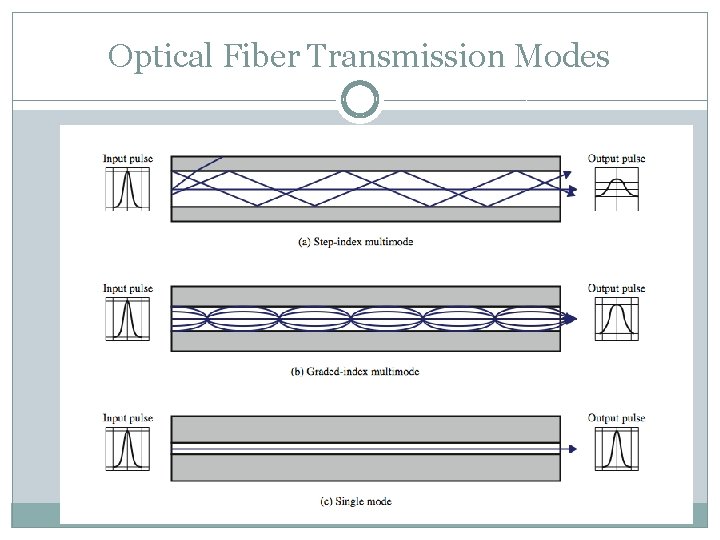 Optical Fiber Transmission Modes

Input pulse

Output pulse

(a) Step-index multimode

Input pulse

Output pulse

(b) Graded-index multimode

Input pulse

Output pulse

(c) Single mode